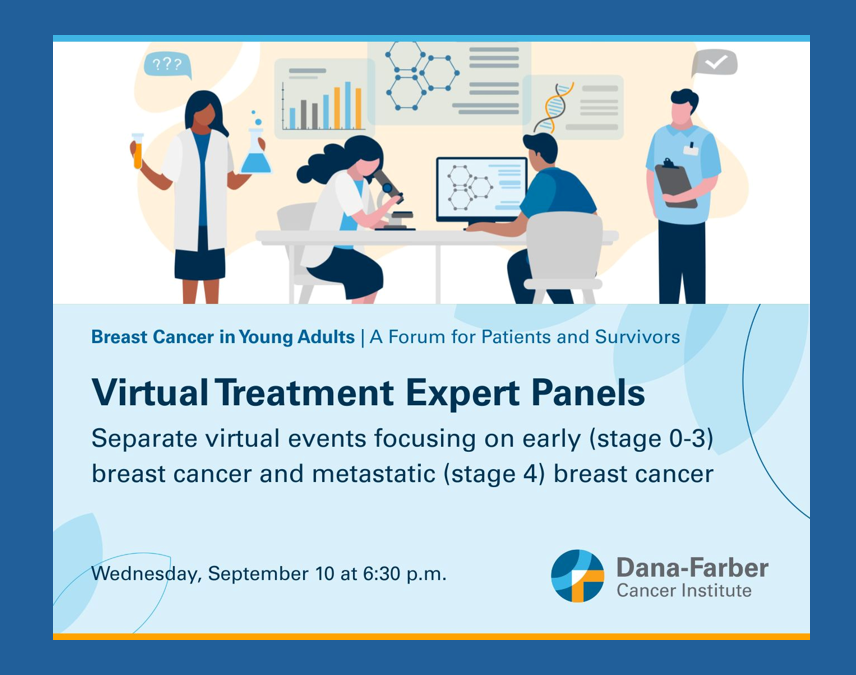 ???

Breast Cancer in Young Adults | A Forum for Patients and Survivors

Virtual Treatment Expert Panels

Separate virtual events focusing on early (stage 0-3) breast cancer and metastatic (stage 4) breast cancer

Wednesday, September 10 at 6:30 p.m.

Dana-Farber Cancer Institute